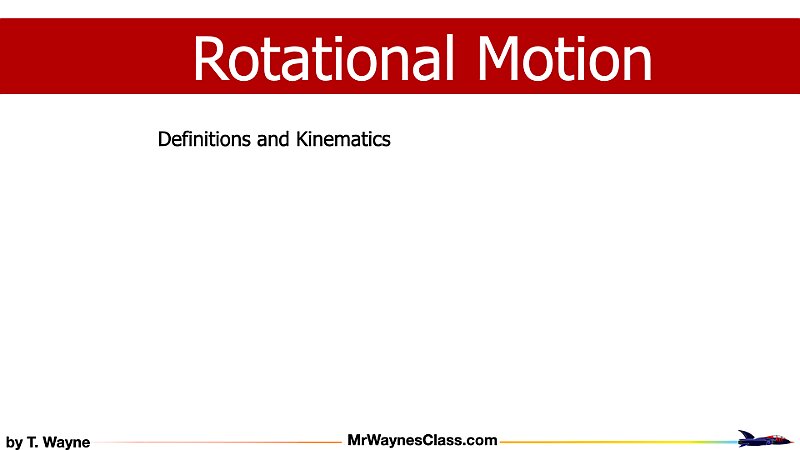 Rotational Motion

Definitions and Kinematics

by T. Wayne

MrWaynesClass.com